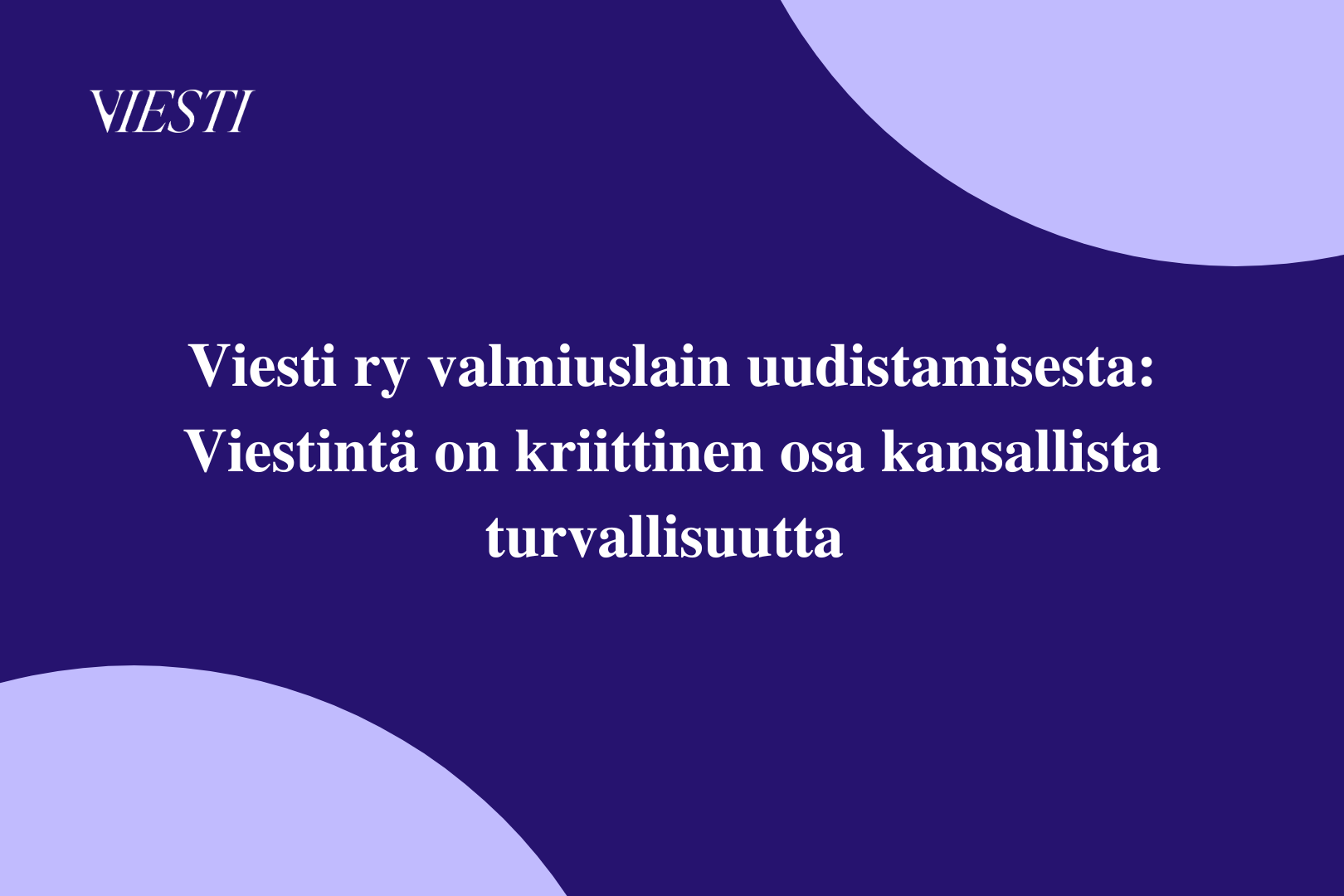 VIESTI

Viesti ry valmiuslain uudistamisesta: Viestintä on kriittinen osa kansallista turvallisuutta